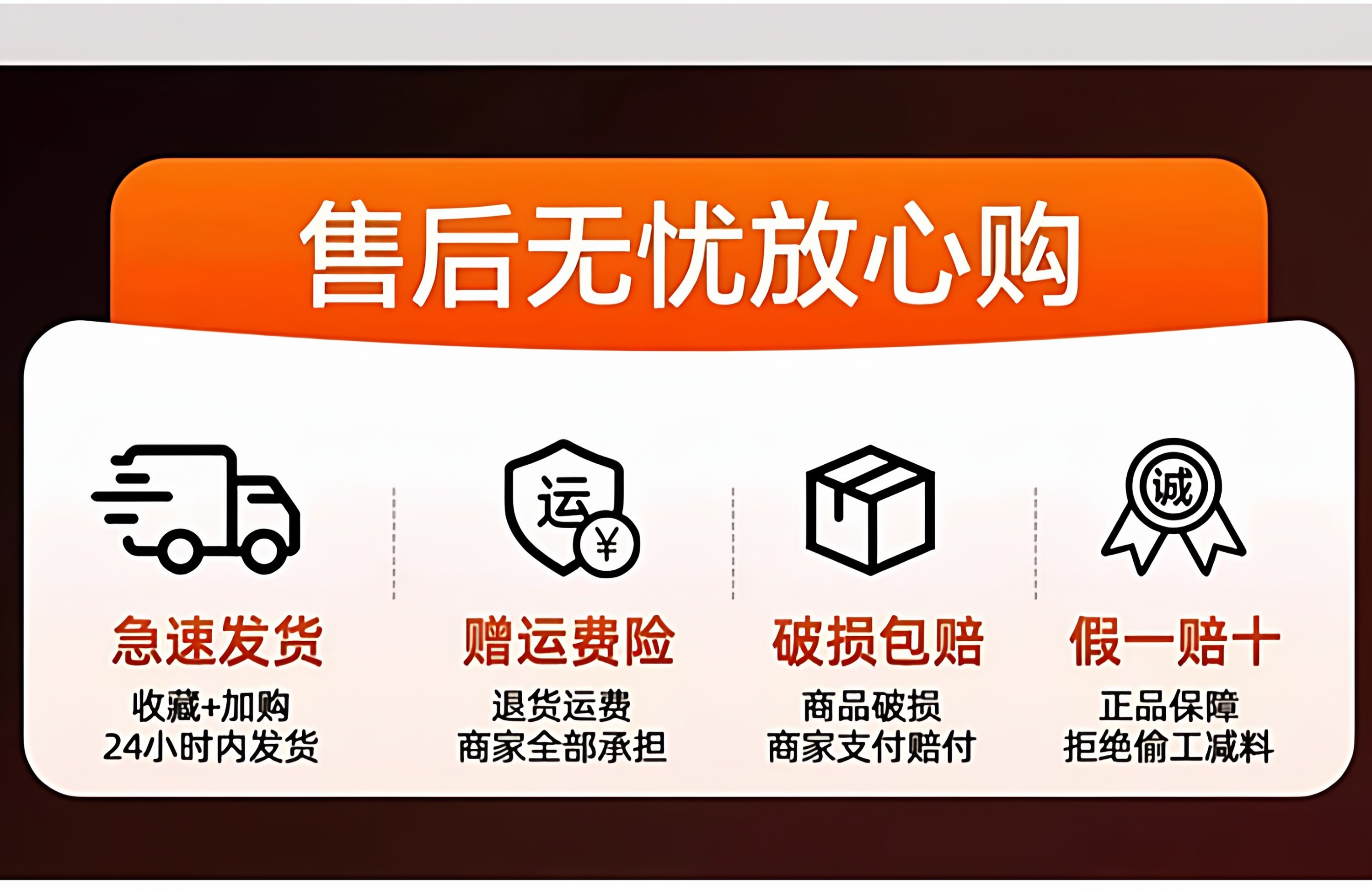 售后无忧放心购

运
¥
诚

急速发货
收藏+加购
24小时内发货

赠运费险
退货运费
商家全部承担

破损包赔
商品破损
商家支付赔付

假一赔十
正品保障
拒绝偷工减料